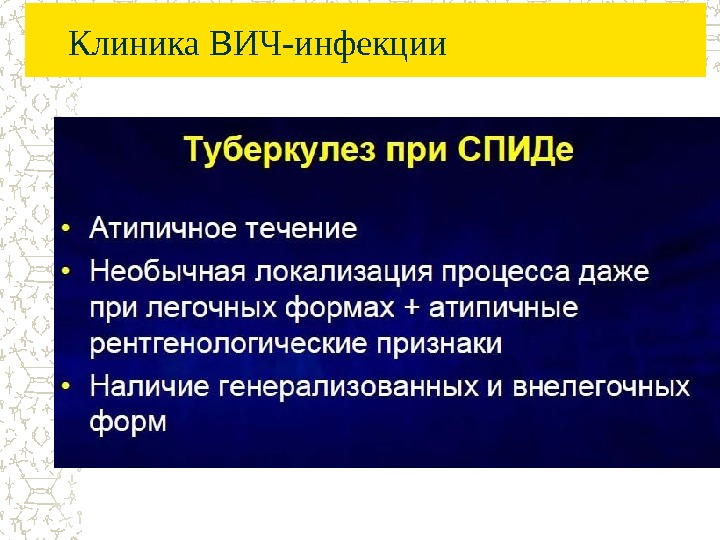 Клиника ВИЧ-инфекции

Туберкулез при СПИДе

• Атипичное течение
• Необычная локализация процесса даже при легочных формах + атипичные рентгенологические признаки
• Наличие генерализованных и внелегочных форм